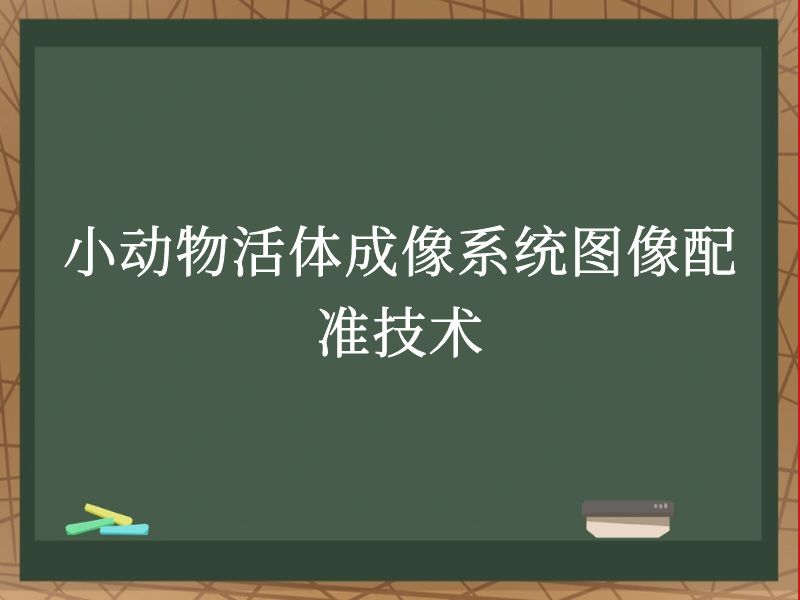 小动物活体成像系统图像配准技术